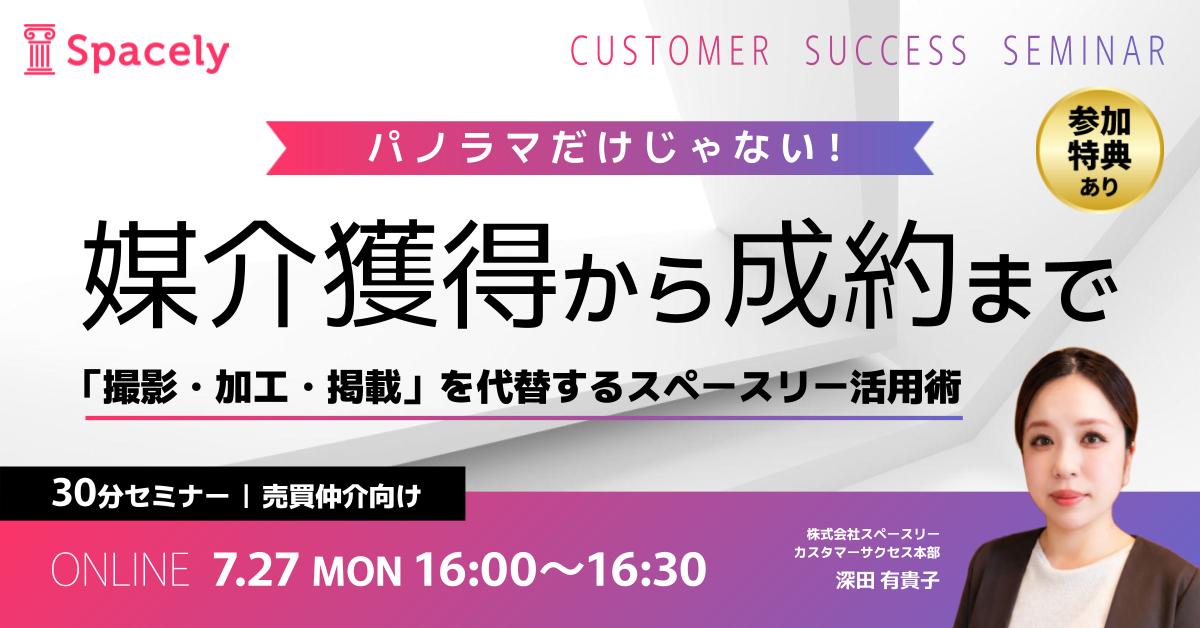 Spacely

CUSTOMER SUCCESS SEMINAR

パノラマだけじゃない！

参加特典あり

媒介獲得から成約まで

「撮影・加工・掲載」を代替するスペースリー活用術

30分セミナー | 売買仲介向け

ONLINE 7.27 MON 16:00～16:30

株式会社スペースリー
カスタマーサクセス本部
深田 有貴子